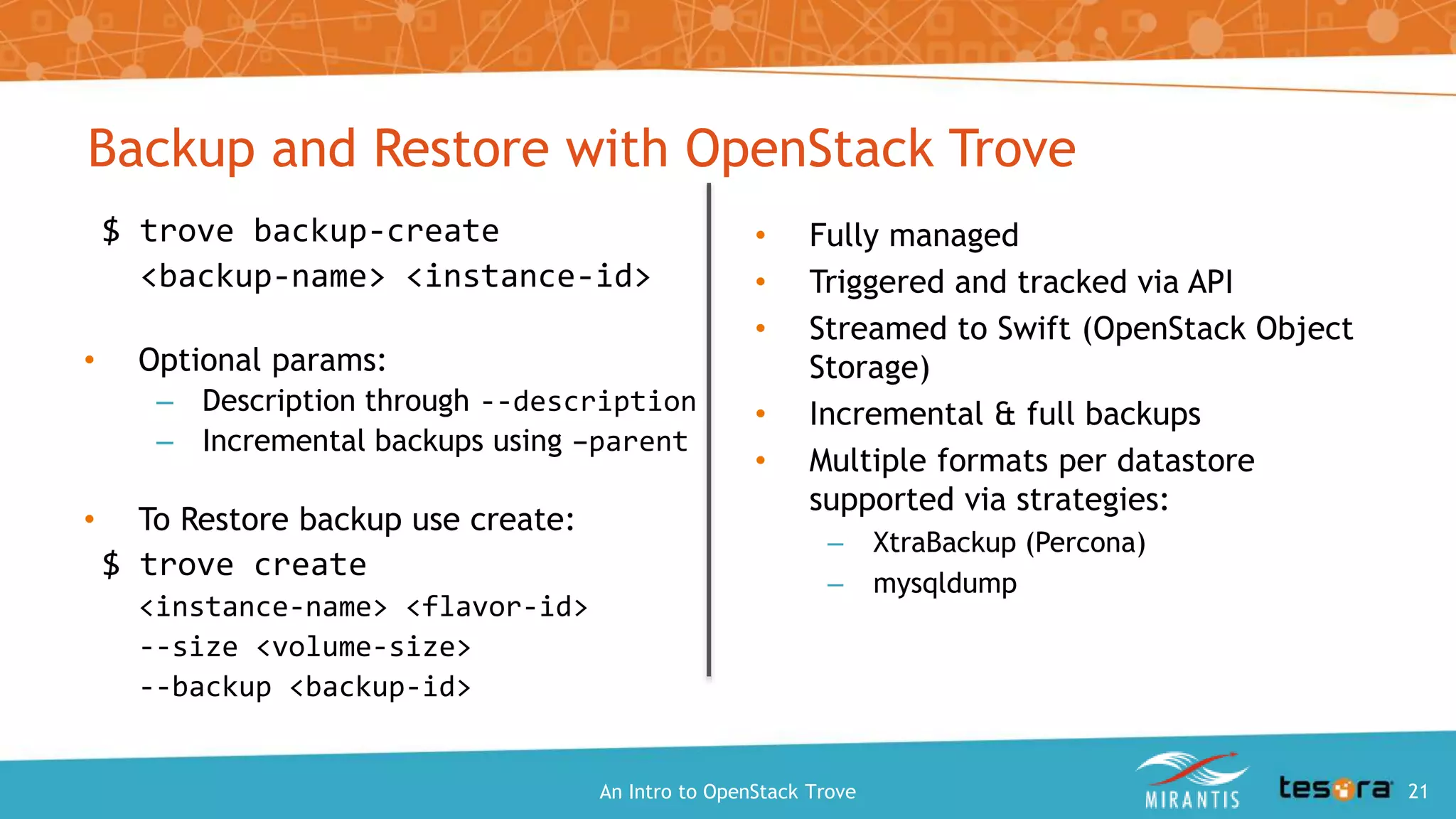 Backup and Restore with OpenStack Trove

$ trove backup-create <backup-name> <instance-id>

• Optional params:
– Description through --description
– Incremental backups using –parent

• To Restore backup use create:
$ trove create <instance-name> <flavor-id> --size <volume-size> --backup <backup-id>

• Fully managed
• Triggered and tracked via API
• Streamed to Swift (OpenStack Object Storage)
• Incremental & full backups
• Multiple formats per datastore supported via strategies:
– XtraBackup (Percona)
– mysqldump

An Intro to OpenStack Trove

MIRANTIS

tesora

21